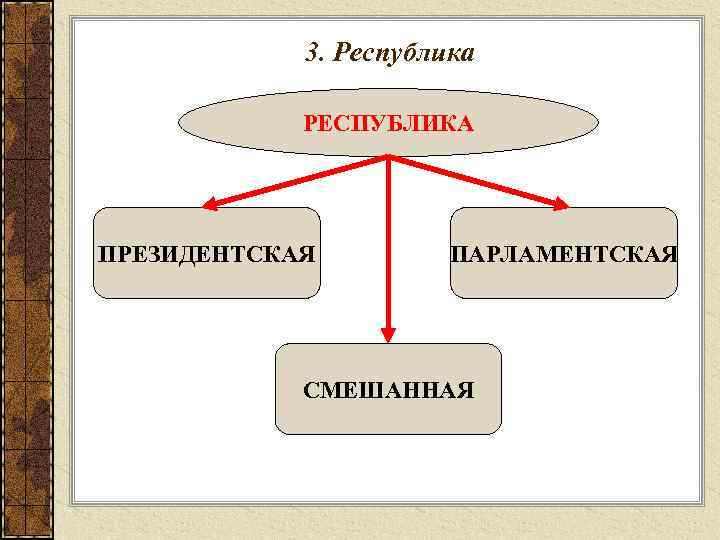 3. Республика

РЕСПУБЛИКА

ПРЕЗИДЕНТСКАЯ

ПАРЛАМЕНТСКАЯ

СМЕШАННАЯ